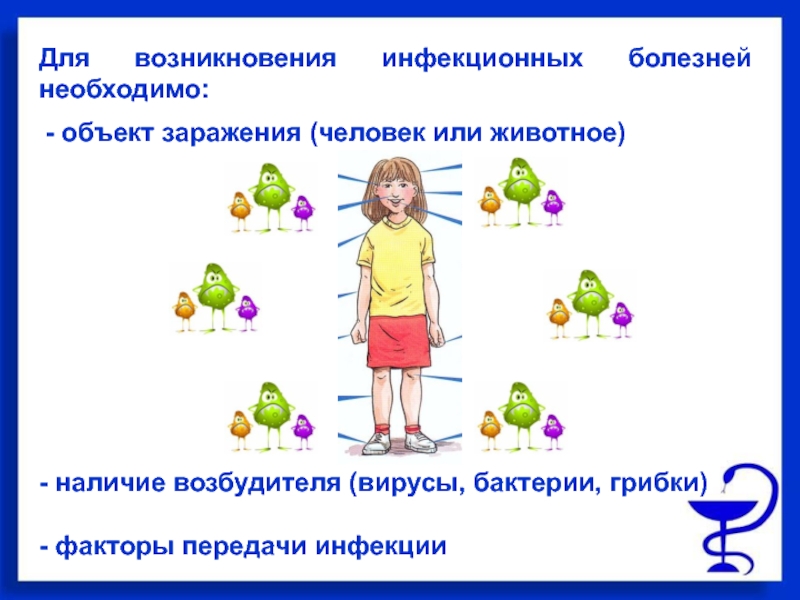 Для возникновения инфекционных болезней необходимо:

- объект заражения (человек или животное)

- наличие возбудителя (вирусы, бактерии, грибки)

- факторы передачи инфекции